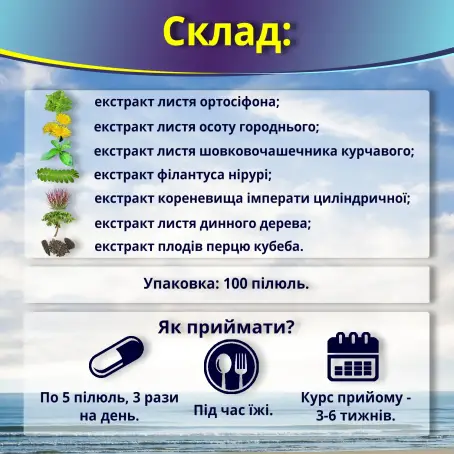 Склад:

екстракт листя ортосіфона;
екстракт листя осоту городнього;
екстракт листя шовковочашечника курчавого;
екстракт філантуса нірурі;
екстракт кореневища імперати циліндричної;
екстракт листя динного дерева;
екстракт плодів перцю кубеба.

Упаковка: 100 пілюль.

Як приймати?

По 5 пілюль, 3 рази на день.

Під час їжі.

Курс прийому - 3-6 тижнів.